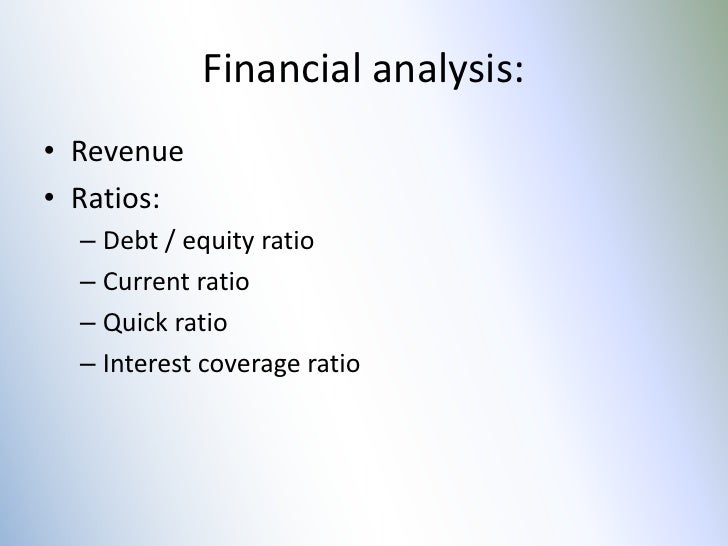 Financial analysis:

• Revenue
• Ratios:
– Debt / equity ratio
– Current ratio
– Quick ratio
– Interest coverage ratio